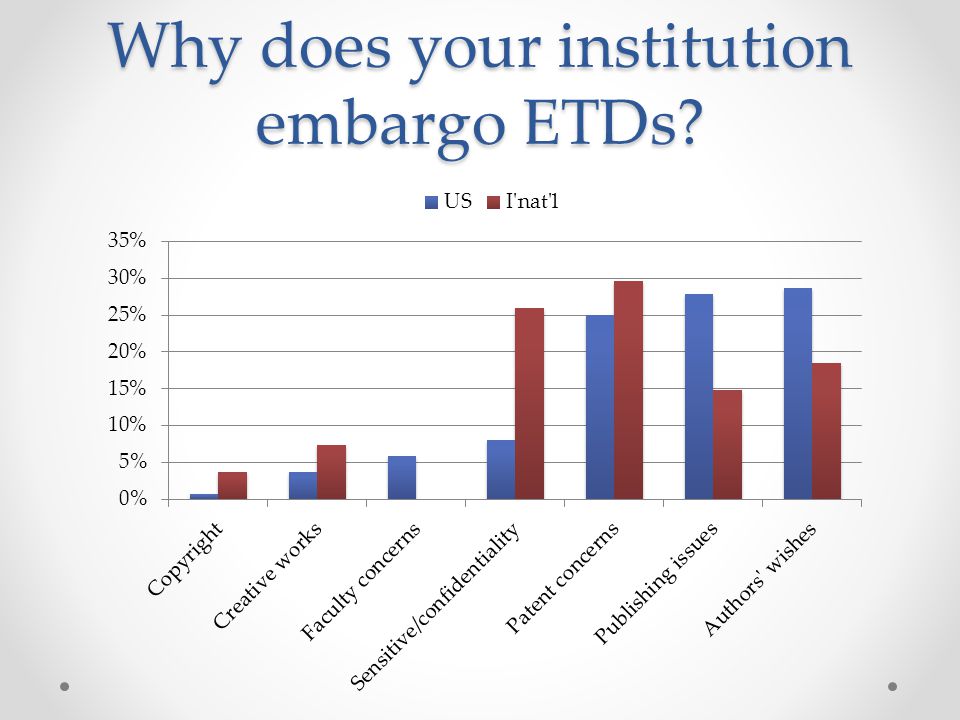 Why does your institution embargo ETDs?

US I'nat'l

35%
30%
25%
20%
15%
10%
5%
0%

Copyright
Creative works
Faculty concerns
Sensitive/confidentiality
Patent concerns
Publishing issues
Authors' wishes